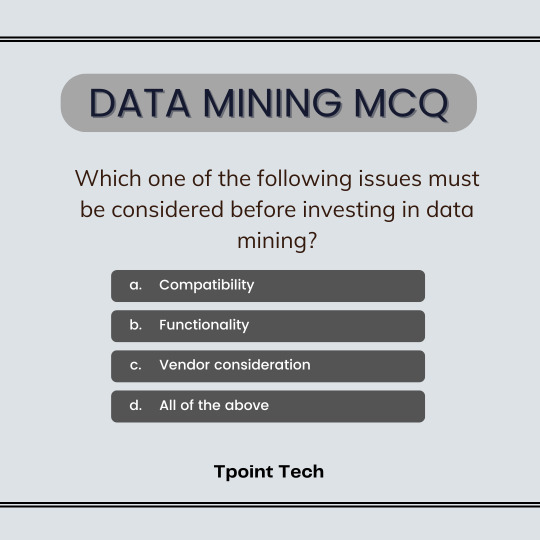 DATA MINING MCQ

Which one of the following issues must be considered before investing in data mining?

a. Compatibility

b. Functionality

c. Vendor consideration

d. All of the above

Tpoint Tech